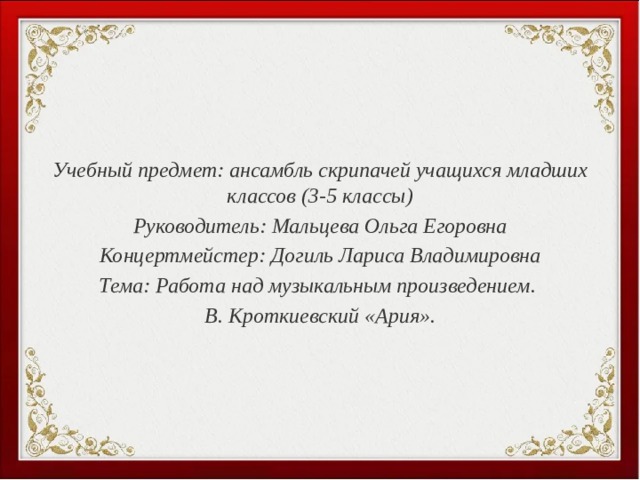 Учебный предмет: ансамбль скрипачей учащихся младших классов (3-5 классы)
Руководитель: Мальцева Ольга Егоровна
Концертмейстер: Догиль Лариса Владимировна
Тема: Работа над музыкальным произведением.
В. Кроткиевский «Ария».